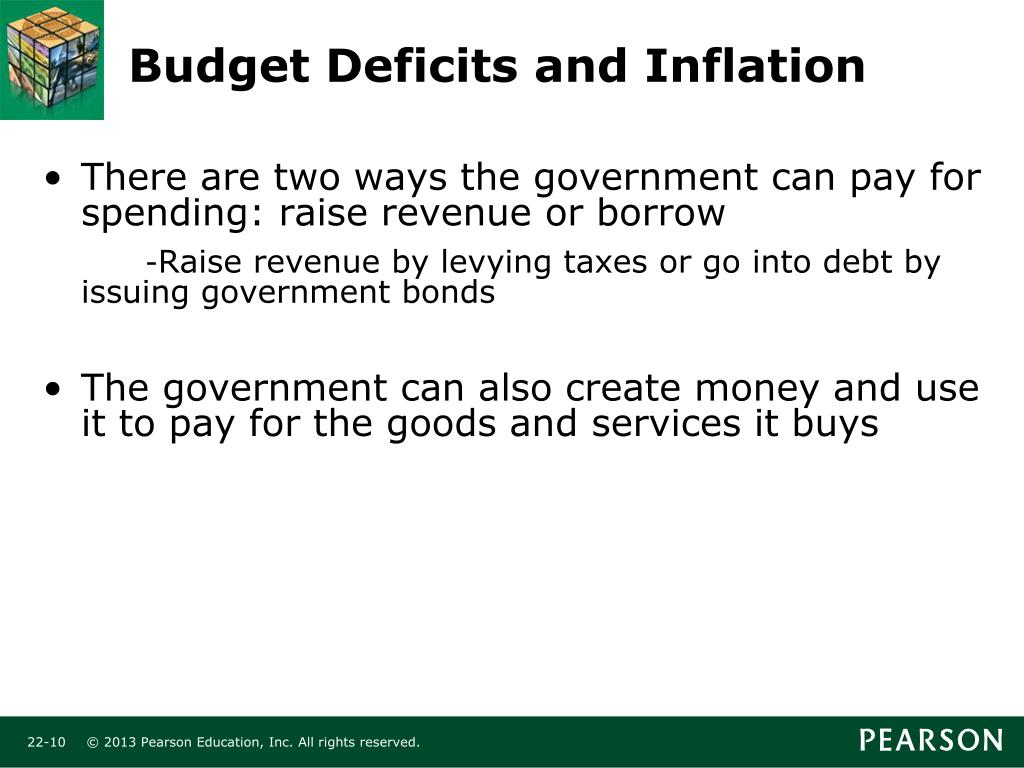 Budget Deficits and Inflation

• There are two ways the government can pay for spending: raise revenue or borrow

-Raise revenue by levying taxes or go into debt by issuing government bonds

• The government can also create money and use it to pay for the goods and services it buys

22-10 © 2013 Pearson Education, Inc. All rights reserved.

PEARSON